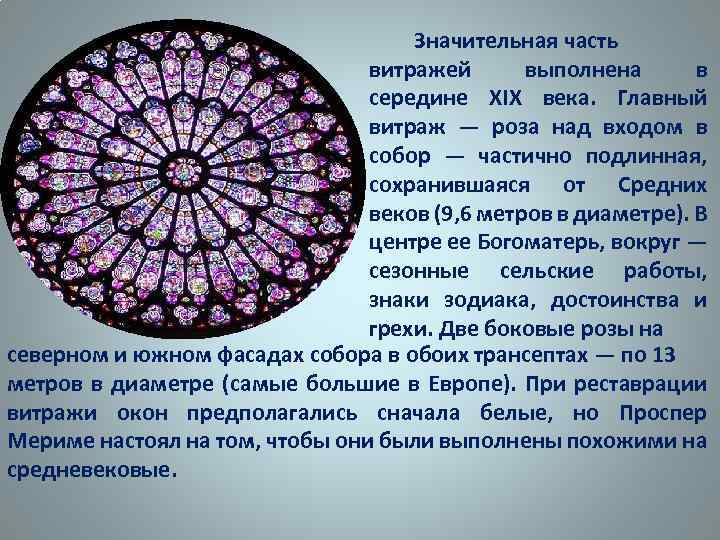 Значительная часть витражей выполнена в середине XIX века. Главный витраж — роза над входом в собор — частично подлинная, сохранившаяся от Средних веков (9,6 метров в диаметре). В центре ее Богоматерь, вокруг — сезонные сельские работы, знаки зодиака, достоинства и грехи. Две боковые розы на северном и южном фасадах собора в обоих трансептах — по 13 метров в диаметре (самые большие в Европе). При реставрации витражи окон предполагались сначала белые, но Проспер Мериме настоял на том, чтобы они были выполнены похожими на средневековые.